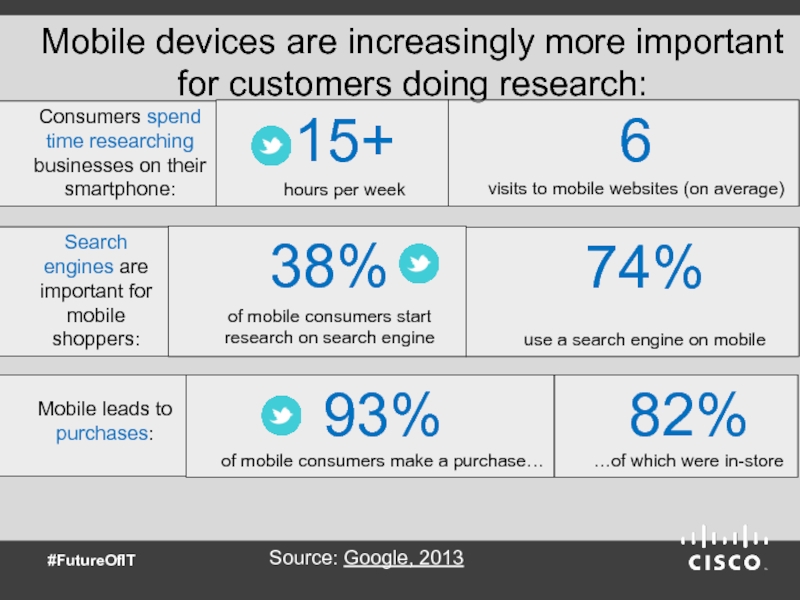 Mobile devices are increasingly more important for customers doing research:

Consumers spend time researching businesses on their smartphone:

15+
hours per week

6
visits to mobile websites (on average)

Search engines are important for mobile shoppers:

38%
of mobile consumers start research on search engine

74%
use a search engine on mobile

Mobile leads to purchases:

93%
of mobile consumers make a purchase…

82%
…of which were in-store

#FutureOfIT

Source: Google, 2013

CISCO.